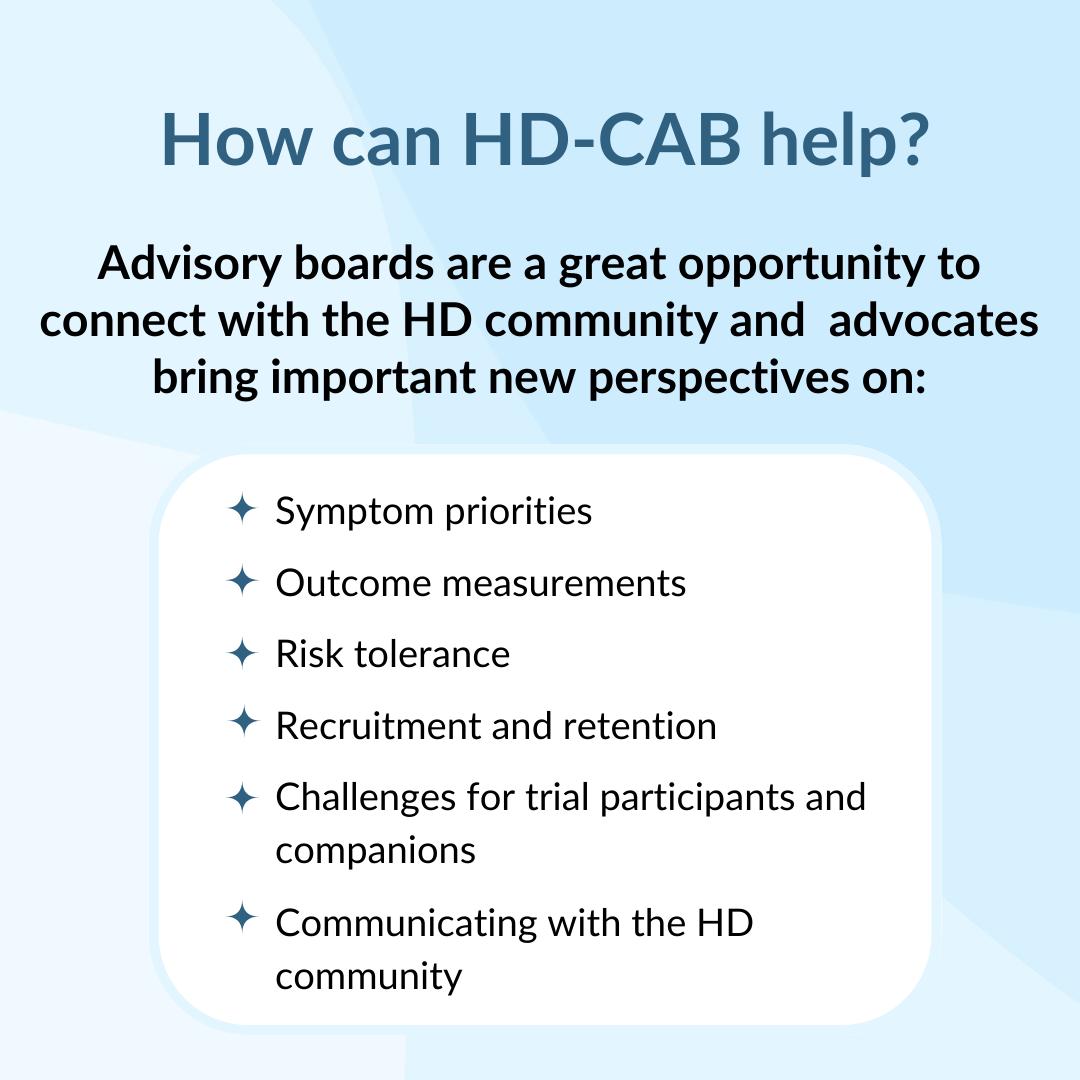 How can HD-CAB help?

Advisory boards are a great opportunity to connect with the HD community and advocates bring important new perspectives on:

✦ Symptom priorities
✦ Outcome measurements
✦ Risk tolerance
✦ Recruitment and retention
✦ Challenges for trial participants and companions
✦ Communicating with the HD community